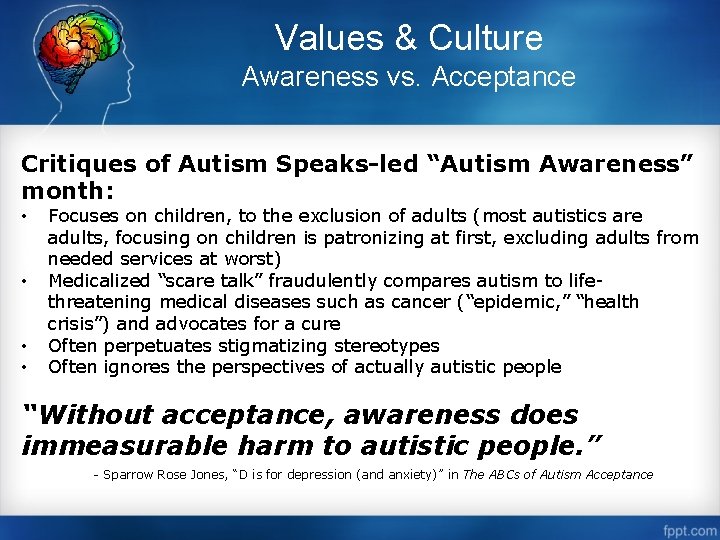 Values & Culture
Awareness vs. Acceptance

Critiques of Autism Speaks-led “Autism Awareness” month:

• Focuses on children, to the exclusion of adults (most autistics are adults, focusing on children is patronizing at first, excluding adults from needed services at worst)
• Medicalized “scare talk” fraudulently compares autism to life-threatening medical diseases such as cancer (“epidemic,” “health crisis”) and advocates for a cure
• Often perpetuates stigmatizing stereotypes
• Often ignores the perspectives of actually autistic people

“Without acceptance, awareness does immeasurable harm to autistic people.”

- Sparrow Rose Jones, “D is for depression (and anxiety)” in The ABCs of Autism Acceptance

fppt.com